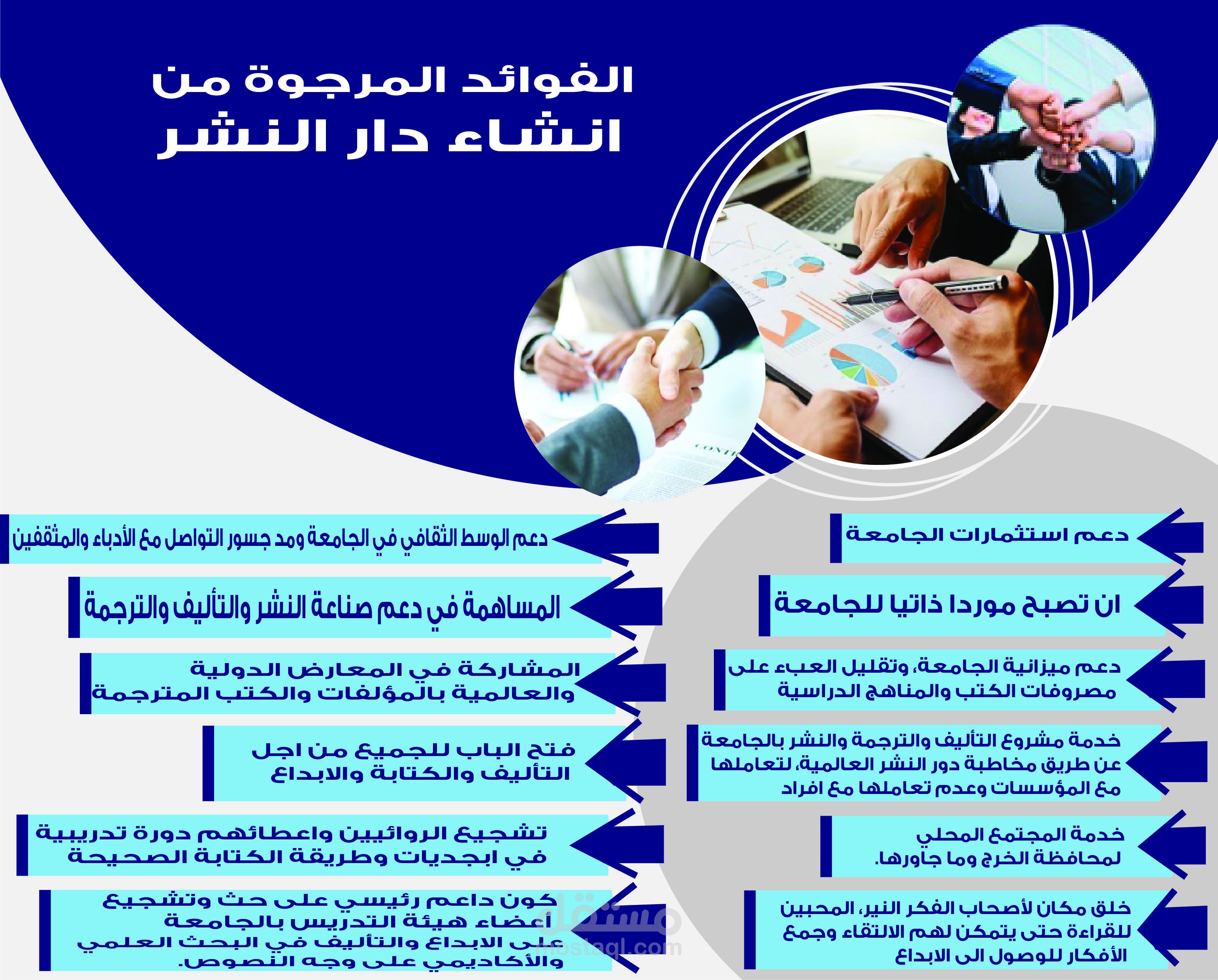 الفوائد المرجوة من
انشاء دار النشر

دعم استثمارات الجامعة

ان تصبح موردا ذاتيا للجامعة

دعم ميزانية الجامعة، وتقليل العبء على مصروفات الكتب والمناهج الدراسية

خدمة مشروع التأليف والترجمة والنشر بالجامعة عن طريق مخاطبة دور النشر العالمية، لتعاملها مع المؤسسات وعدم تعاملها مع افراد

خدمة المجتمع المحلي لمحافظة الخرج وما جاورها.

خلق مكان لأصحاب الفكر النير، المحبين للقراءة حتى يتمكن لهم الالتقاء وجمع الأفكار للوصول الى الابداع

دعم الوسط الثقافي في الجامعة ومد جسور التواصل مع الأدباء والمثقفين

المساهمة في دعم صناعة النشر والتأليف والترجمة

المشاركة في المعارض الدولية والعالمية بالمؤلفات والكتب المترجمة

فتح الباب للجميع من اجل التأليف والكتابة والابداع

تشجيع الروائيين واعطائهم دورة تدريبية في ابجديات وطريقة الكتابة الصحيحة

كون داعم رئيسي على حث وتشجيع أعضاء هيئة التدريس بالجامعة على الابداع والتأليف في البحث العلمي والأكاديمي على وجه النصوص.

مستقل
mostaql.com